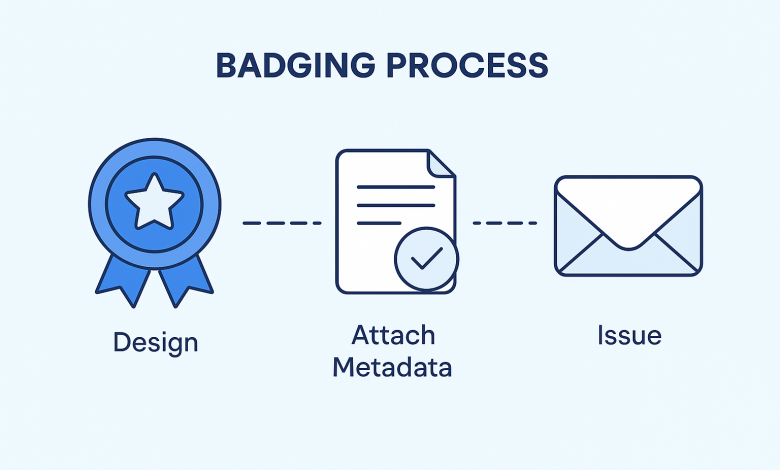 BADGING PROCESS

Design

Attach Metadata

Issue